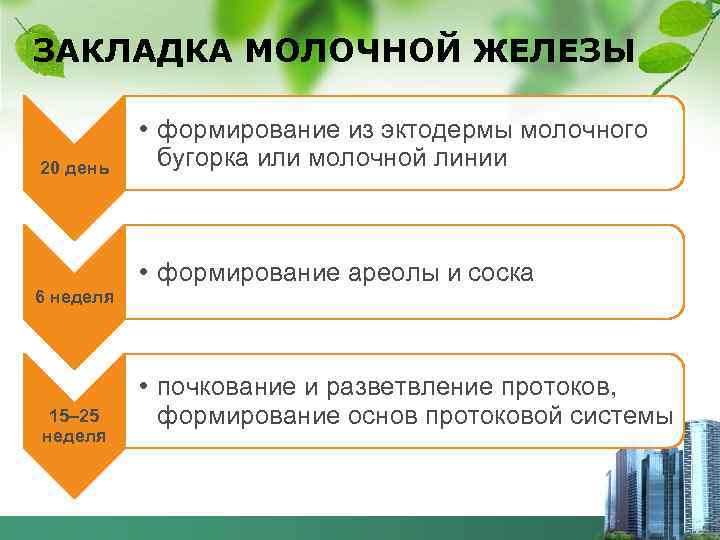 ЗАКЛАДКА МОЛОЧНОЙ ЖЕЛЕЗЫ

20 день

• формирование из эктодермы молочного бугорка или молочной линии

6 неделя

• формирование ареолы и соска

15–25 неделя

• почкование и разветвление протоков, формирование основ протоковой системы